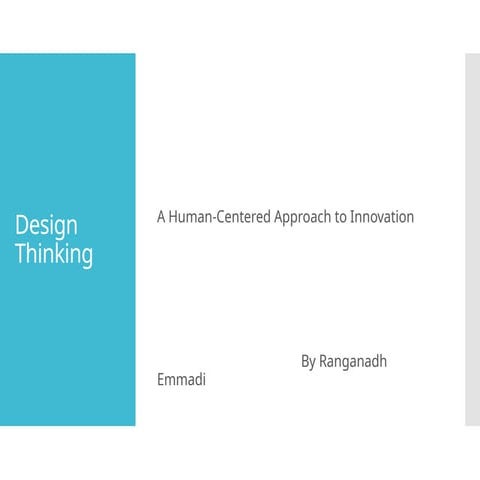 Design Thinking

A Human-Centered Approach to Innovation

By Ranganadh Emmadi